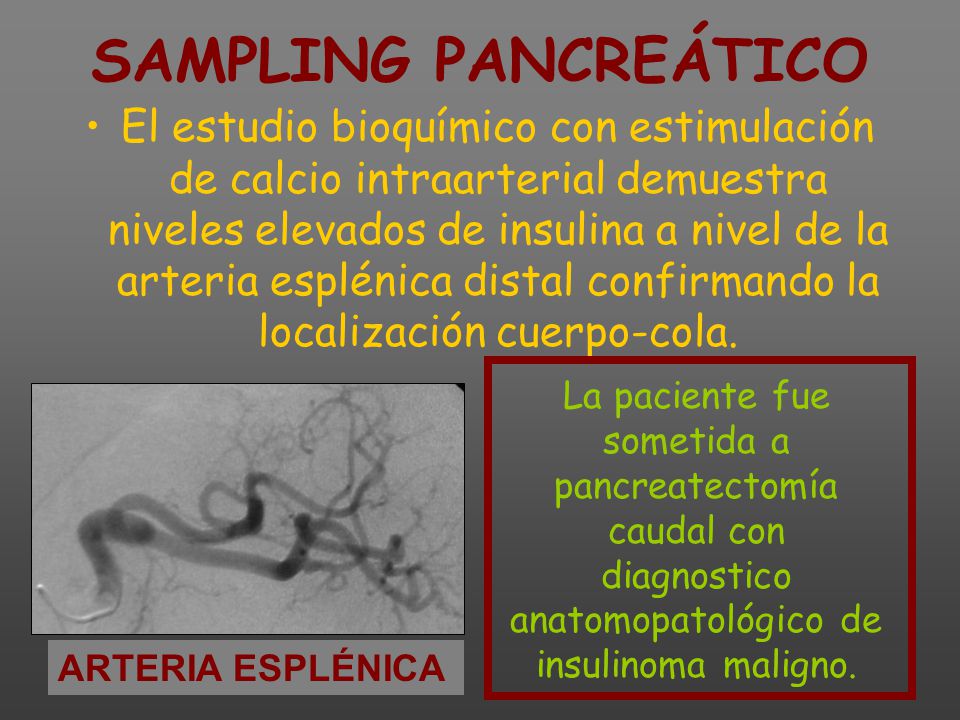 SAMPLING PANCREÁTICO

• El estudio bioquímico con estimulación de calcio intraarterial demuestra niveles elevados de insulina a nivel de la arteria esplénica distal confirmando la localización cuerpo-cola.

ARTERIA ESPLÉNICA

La paciente fue sometida a pancreatectomía caudal con diagnostico anatomopatológico de insulinoma maligno.